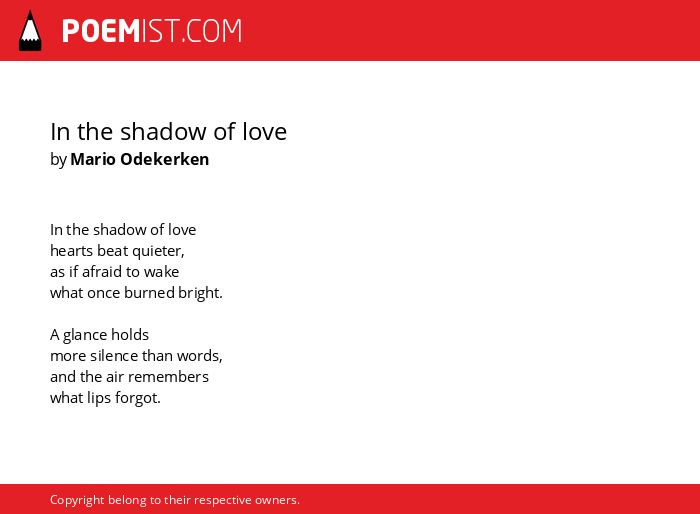 POEMIST.COM

In the shadow of love
by Mario Odekerken

In the shadow of love
hearts beat quieter,
as if afraid to wake
what once burned bright.

A glance holds
more silence than words,
and the air remembers
what lips forgot.

Copyright belong to their respective owners.